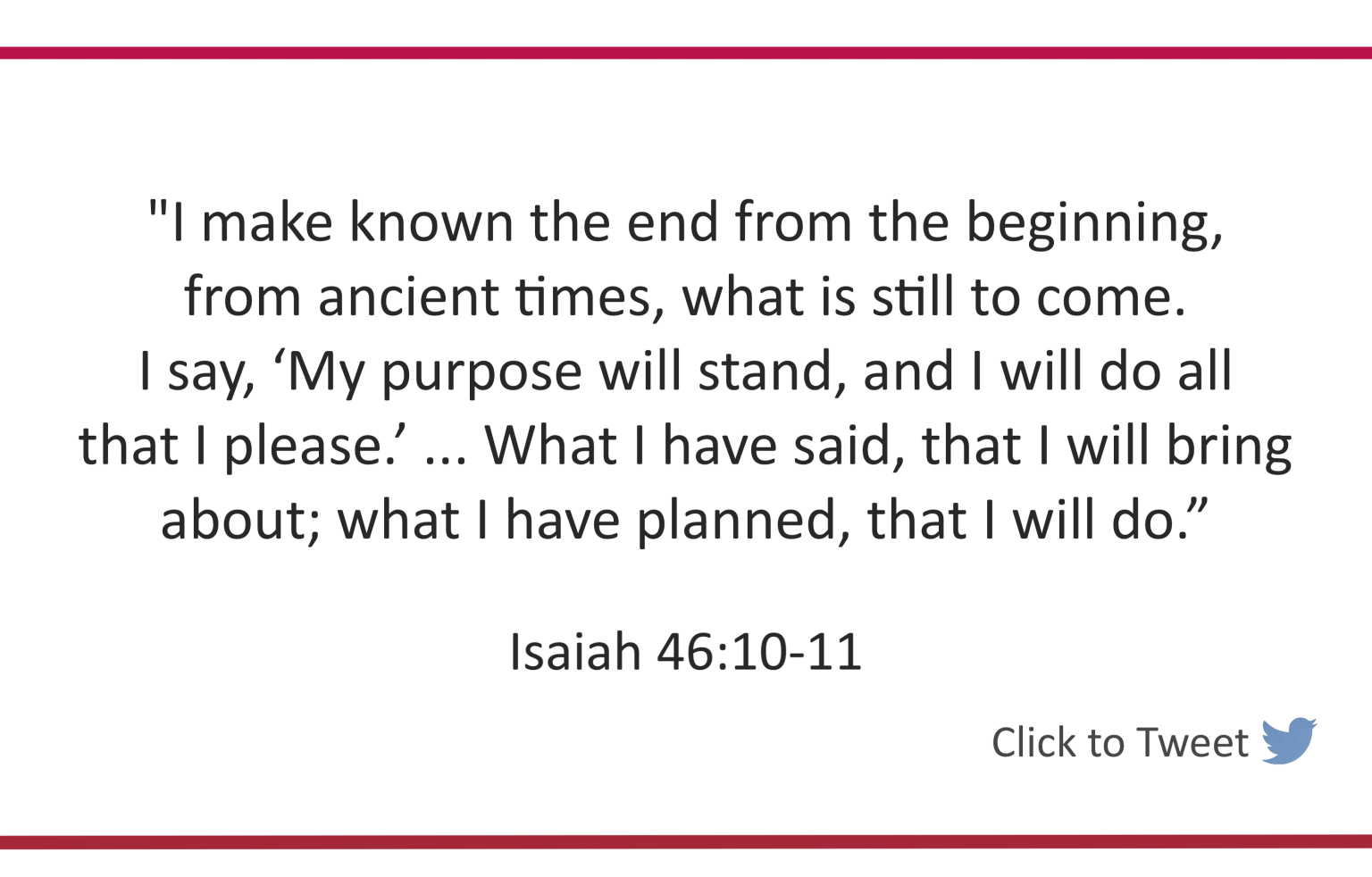 "I make known the end from the beginning, from ancient times, what is still to come. I say, ‘My purpose will stand, and I will do all that I please.’ ... What I have said, that I will bring about; what I have planned, that I will do.”

Isaiah 46:10-11

Click to Tweet